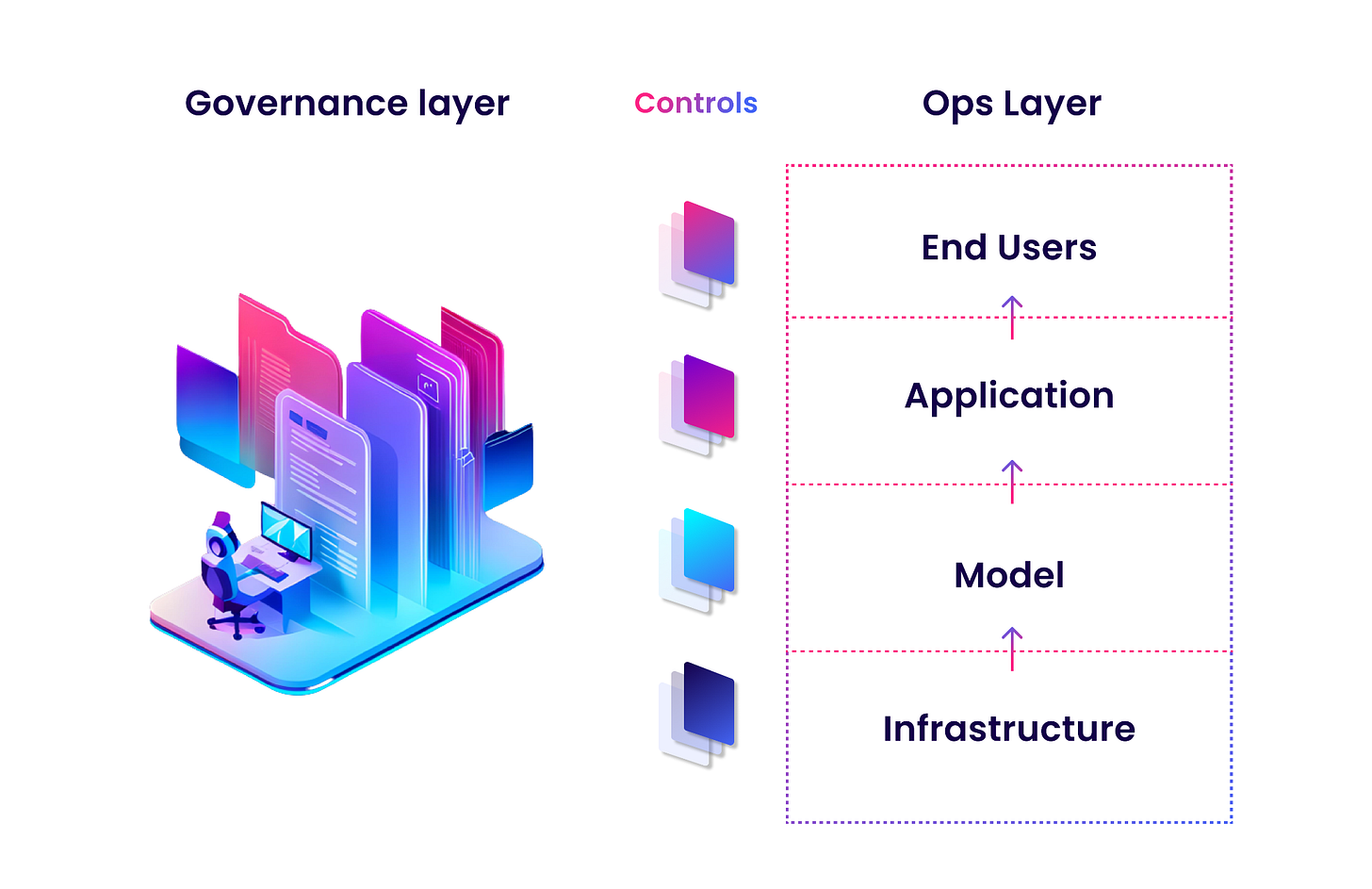 Governance layer

Controls

Ops Layer

End Users

Application

Model

Infrastructure